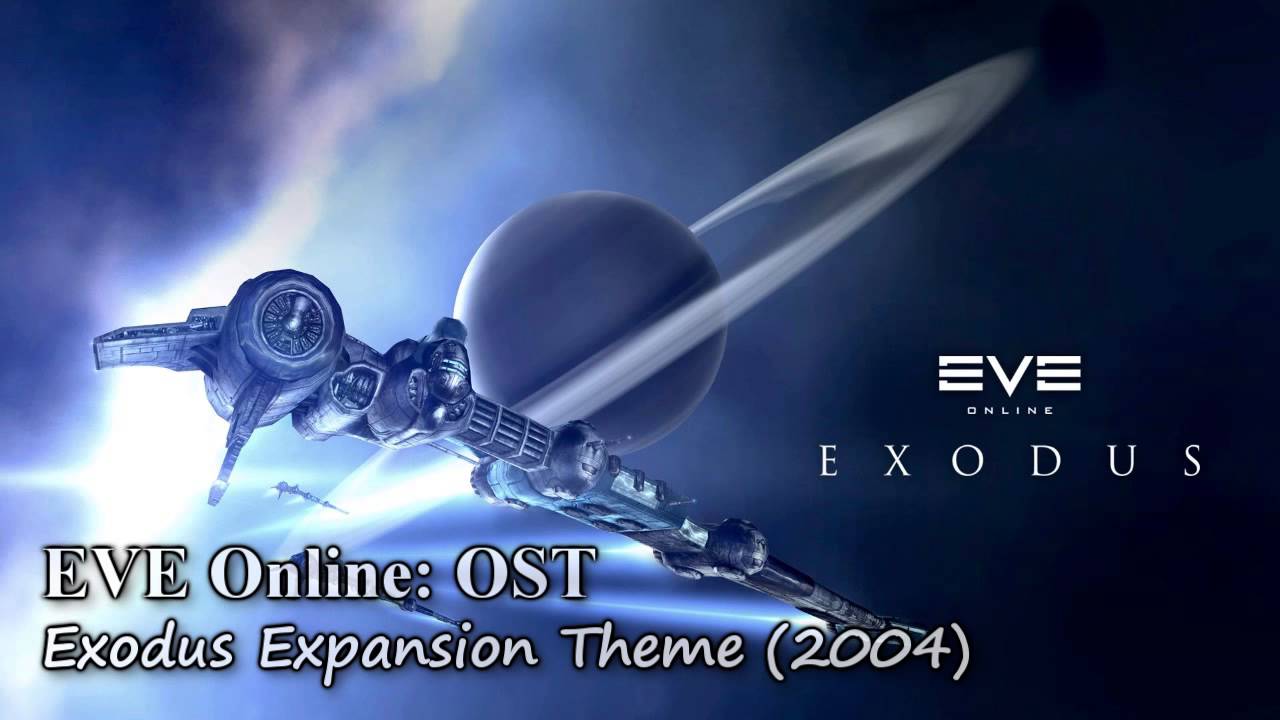 EVE
ONLINE
EXODUS

EVE Online: OST
Exodus Expansion Theme (2004)